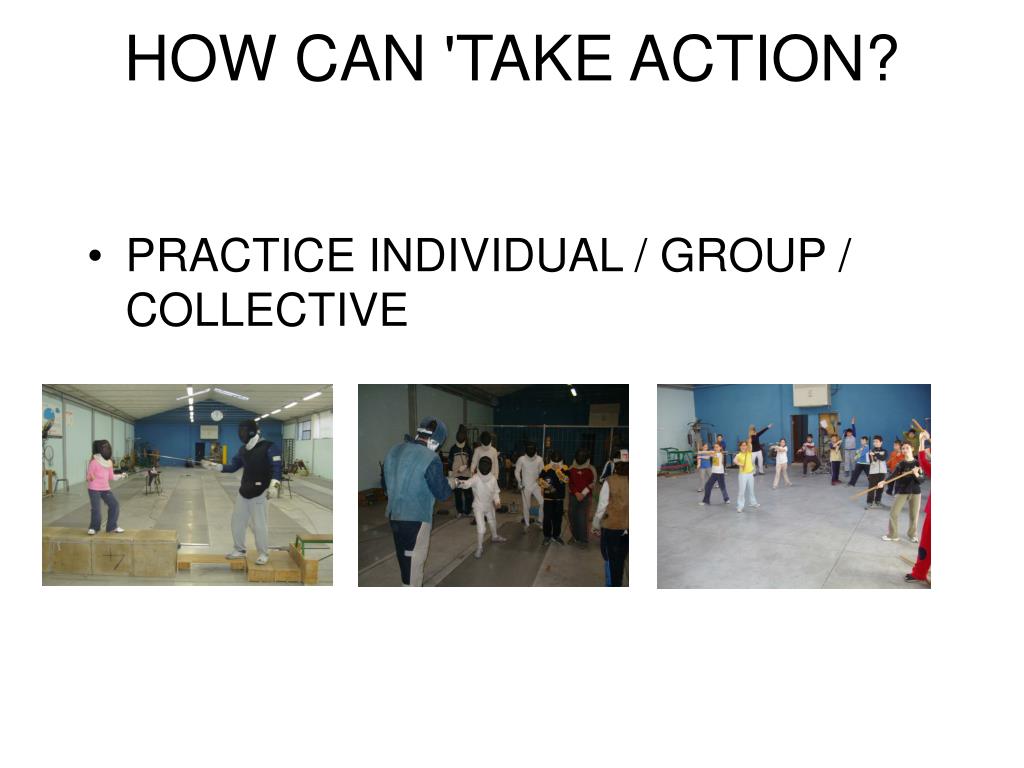 HOW CAN 'TAKE ACTION?

• PRACTICE INDIVIDUAL / GROUP / COLLECTIVE